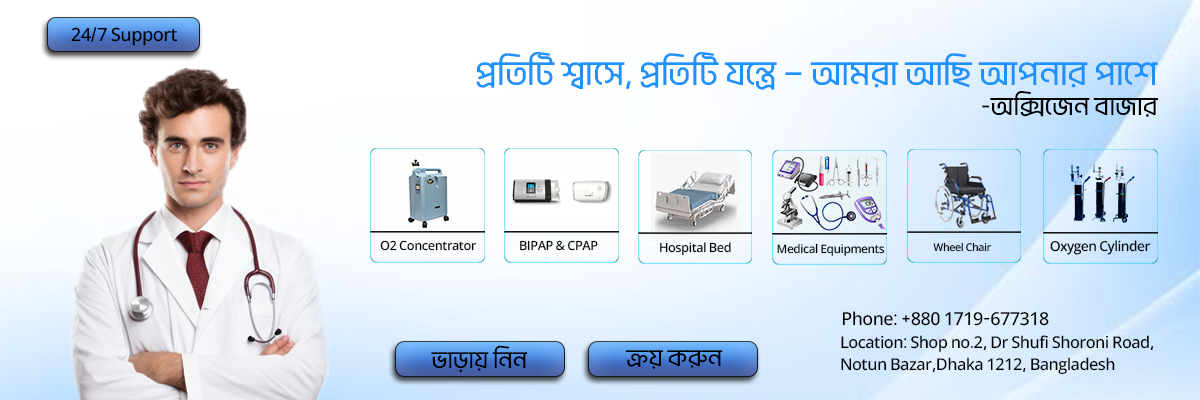 24/7 Support

প্রতিটি শ্বাসে, প্রতিটি যন্ত্রে – আমরা আছি আপনার পাশে
-অক্সিজেন বাজার

O2 Concentrator

BIPAP & CPAP

Hospital Bed

Medical Equipments

Wheel Chair

Oxygen Cylinder

ভাড়ায় নিন

ক্রয় করুন

Phone: +880 1719-677318
Location: Shop no.2, Dr Shufi Shoroni Road, Notun Bazar,Dhaka 1212, Bangladesh